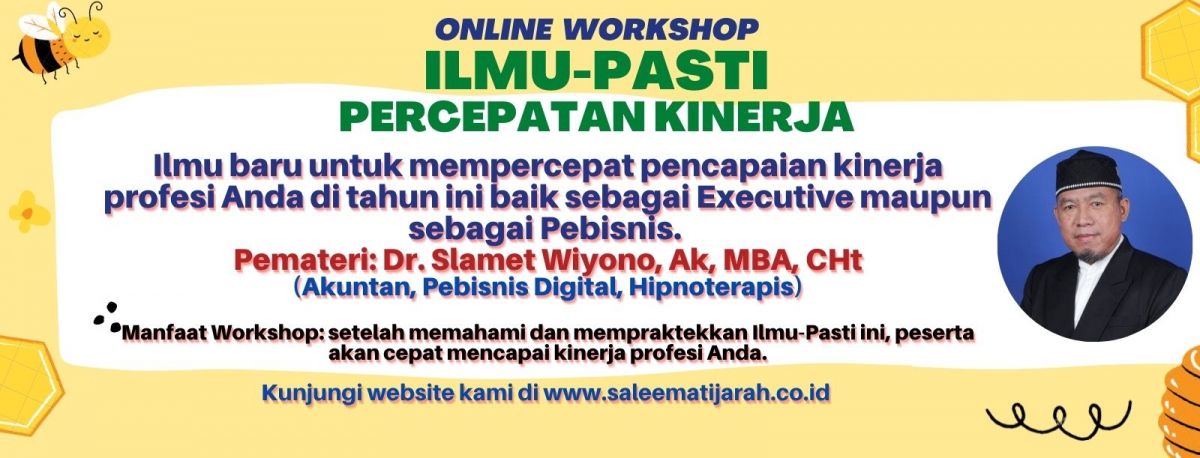 ONLINE WORKSHOP

ILMU-PASTI

PERCEPATAN KINERJA

Ilmu baru untuk mempercepat pencapaian kinerja profesi Anda di tahun ini baik sebagai Executive maupun sebagai Pebisnis.

Pemateri: Dr. Slamet Wiyono, Ak, MBA, CHt
(Akuntan, Pebisnis Digital, Hipnoterapis)

Manfaat Workshop: setelah memahami dan mempraktekkan Ilmu-Pasti ini, peserta akan cepat mencapai kinerja profesi Anda.

Kunjungi website kami di www.saleematijarah.co.id